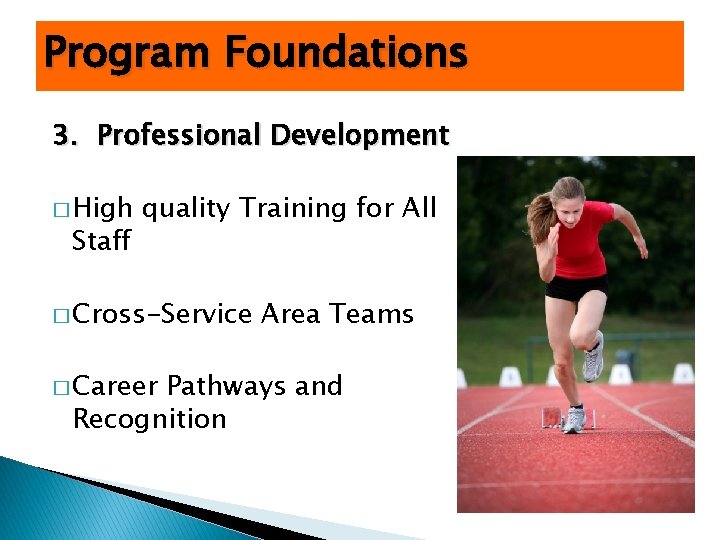 Program Foundations

3. Professional Development

□ High quality Training for All Staff

□ Cross-Service Area Teams

□ Career Pathways and Recognition